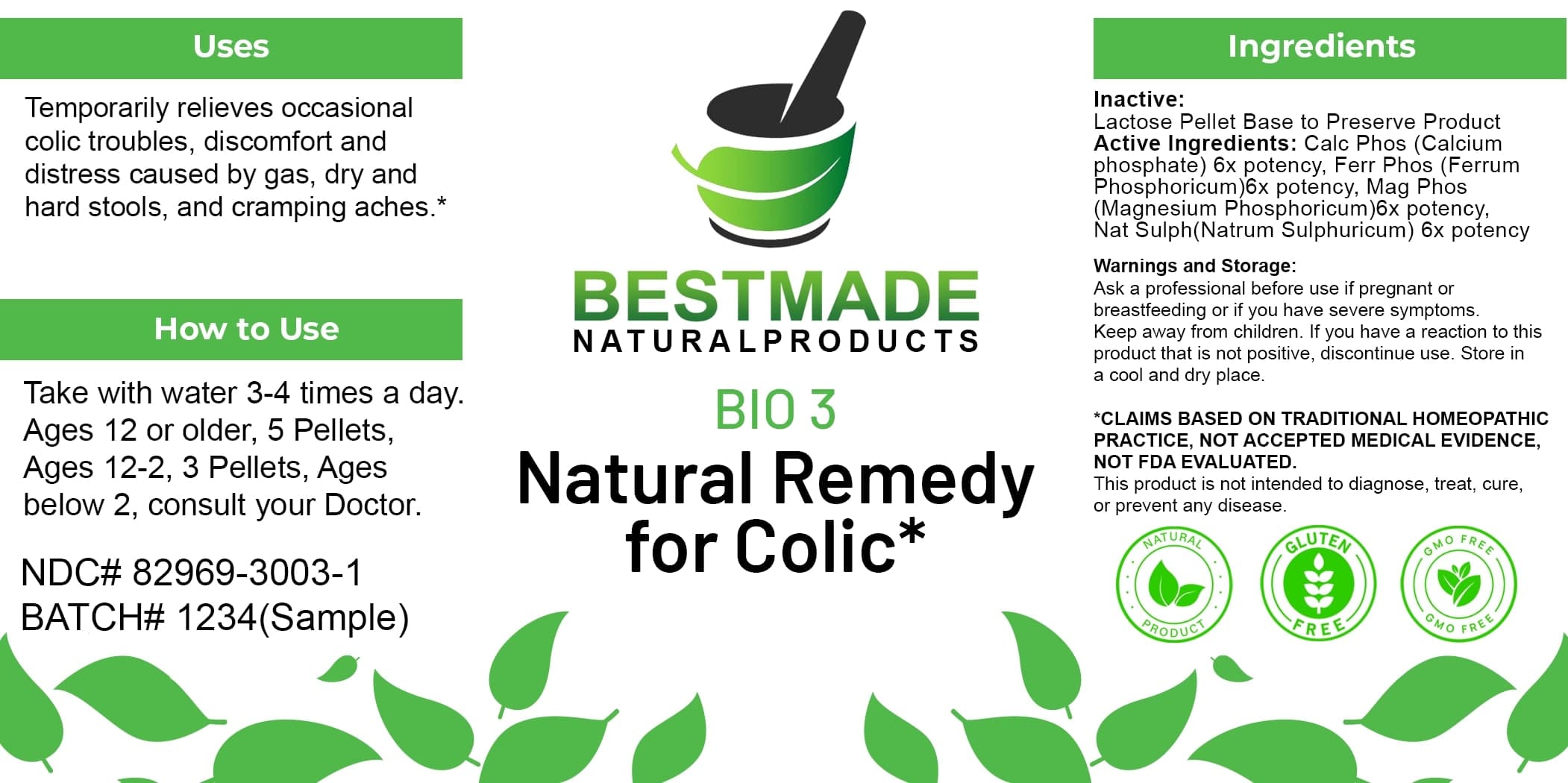 Uses

Temporarily relieves occasional colic troubles, discomfort and distress caused by gas, dry and hard stools, and cramping aches.*

How to Use

Take with water 3-4 times a day. Ages 12 or older, 5 Pellets, Ages 12-2, 3 Pellets, Ages below 2, consult your Doctor.

NDC# 82969-3003-1
BATCH# 1234(Sample)

BESTMADE
NATURALPRODUCTS

BIO 3
Natural Remedy for Colic*

Ingredients

Inactive:
Lactose Pellet Base to Preserve Product
Active Ingredients: Calc Phos (Calcium phosphate) 6x potency, Ferr Phos (Ferrum Phosphoricum)6x potency, Mag Phos (Magnesium Phosphoricum)6x potency, Nat Sulph(Natrum Sulphuricum) 6x potency

Warnings and Storage:
Ask a professional before use if pregnant or breastfeeding or if you have severe symptoms.
Keep away from children. If you have a reaction to this product that is not positive, discontinue use. Store in a cool and dry place.

*CLAIMS BASED ON TRADITIONAL HOMEOPATHIC PRACTICE, NOT ACCEPTED MEDICAL EVIDENCE, NOT FDA EVALUATED.
This product is not intended to diagnose, treat, cure, or prevent any disease.

NATURAL PRODUCT

GLUTEN FREE

GMO FREE GMO FREE